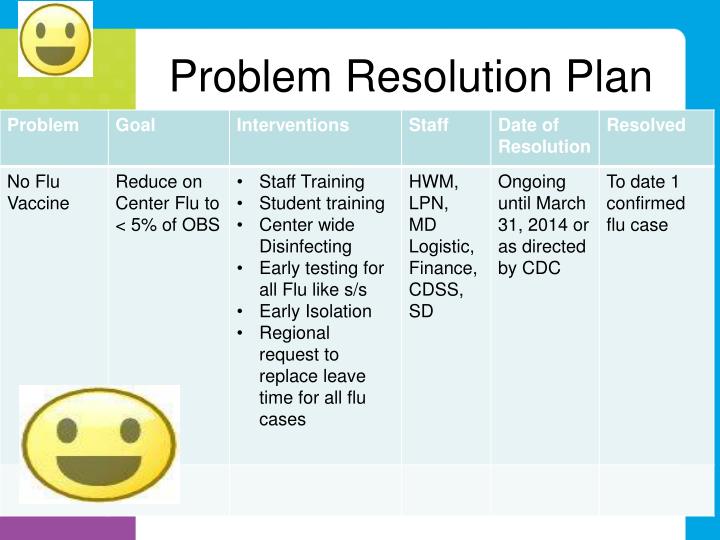 Problem Resolution Plan

| Problem | Goal | Interventions | Staff | Date of Resolution | Resolved |
|---|---|---|---|---|---|
| No Flu Vaccine | Reduce on Center Flu to < 5% of OBS | • Staff Training • Student training • Center wide Disinfecting • Early testing for all Flu like s/s • Early Isolation • Regional request to replace leave time for all flu cases | HWM, LPN, MD Logistic, Finance, CDSS, SD | Ongoing until March 31, 2014 or as directed by CDC | To date 1 confirmed flu case |
| | | | | | |